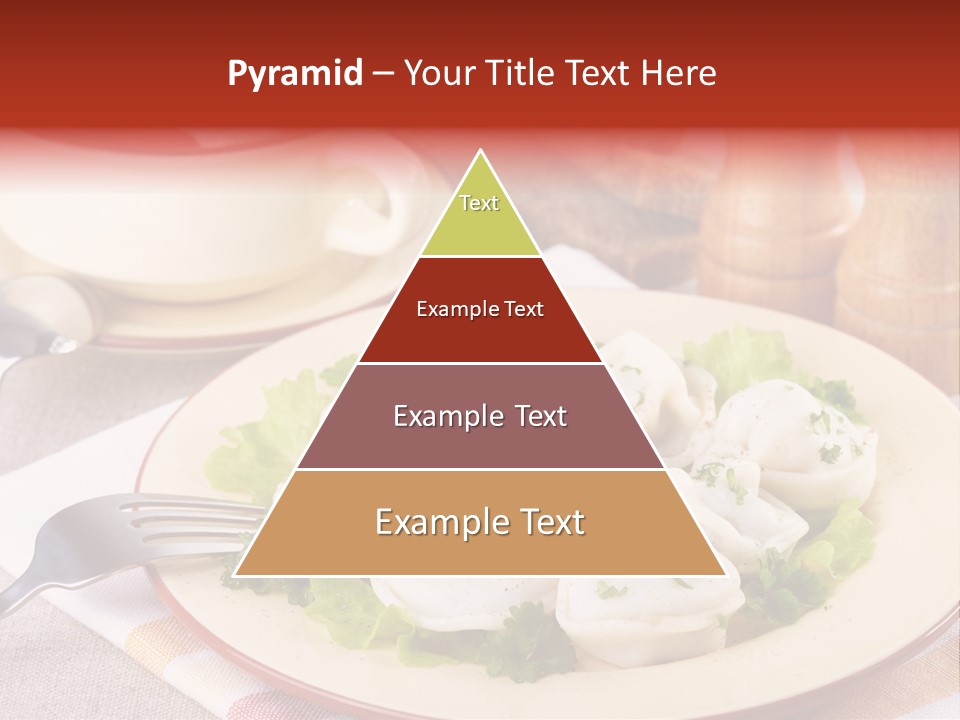 Pyramid – Your Title Text Here

Text

Example Text

Example Text

Example Text